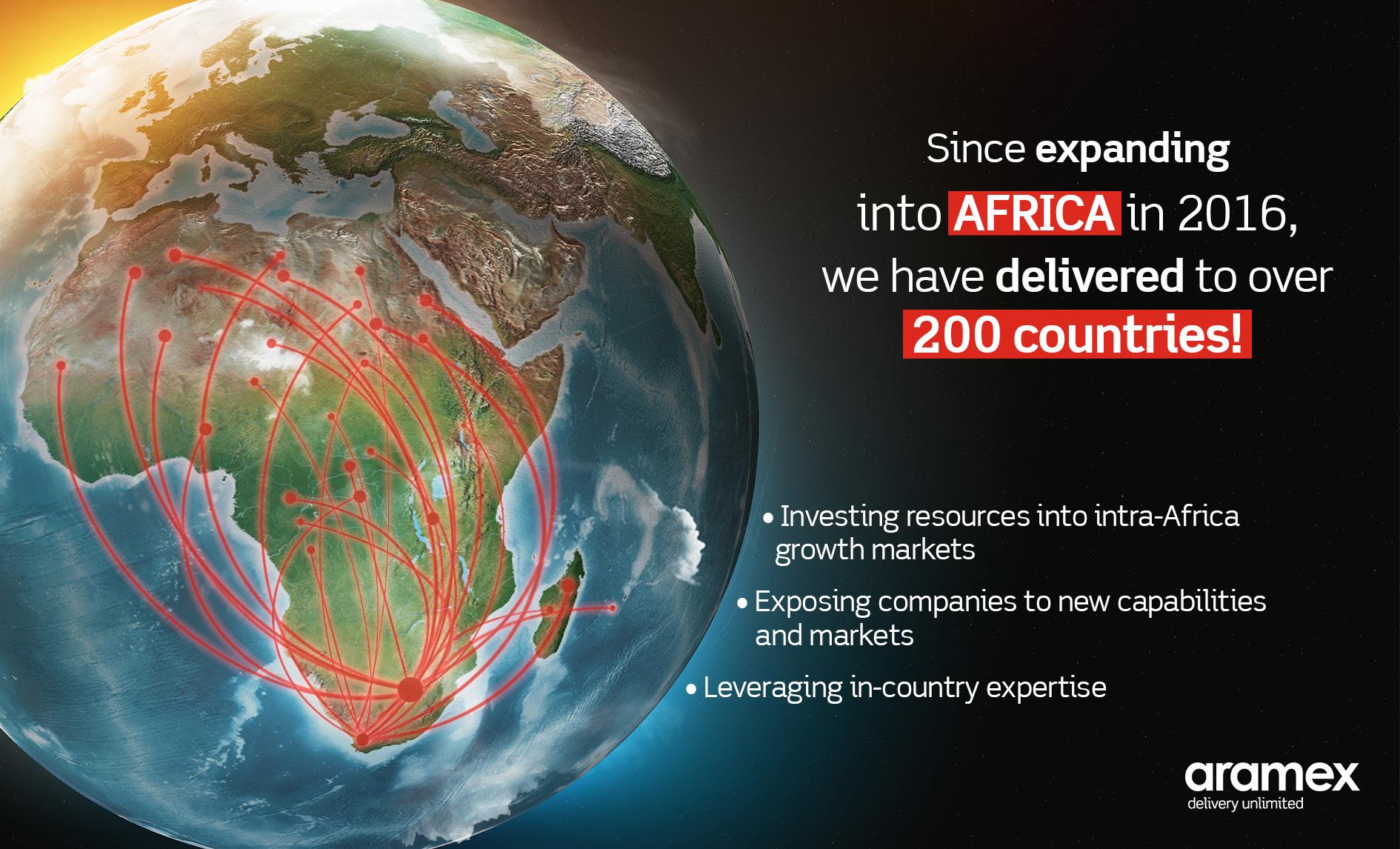 Since expanding into AFRICA in 2016, we have delivered to over 200 countries!

• Investing resources into intra-Africa growth markets

• Exposing companies to new capabilities and markets

• Leveraging in-country expertise

aramex
delivery unlimited